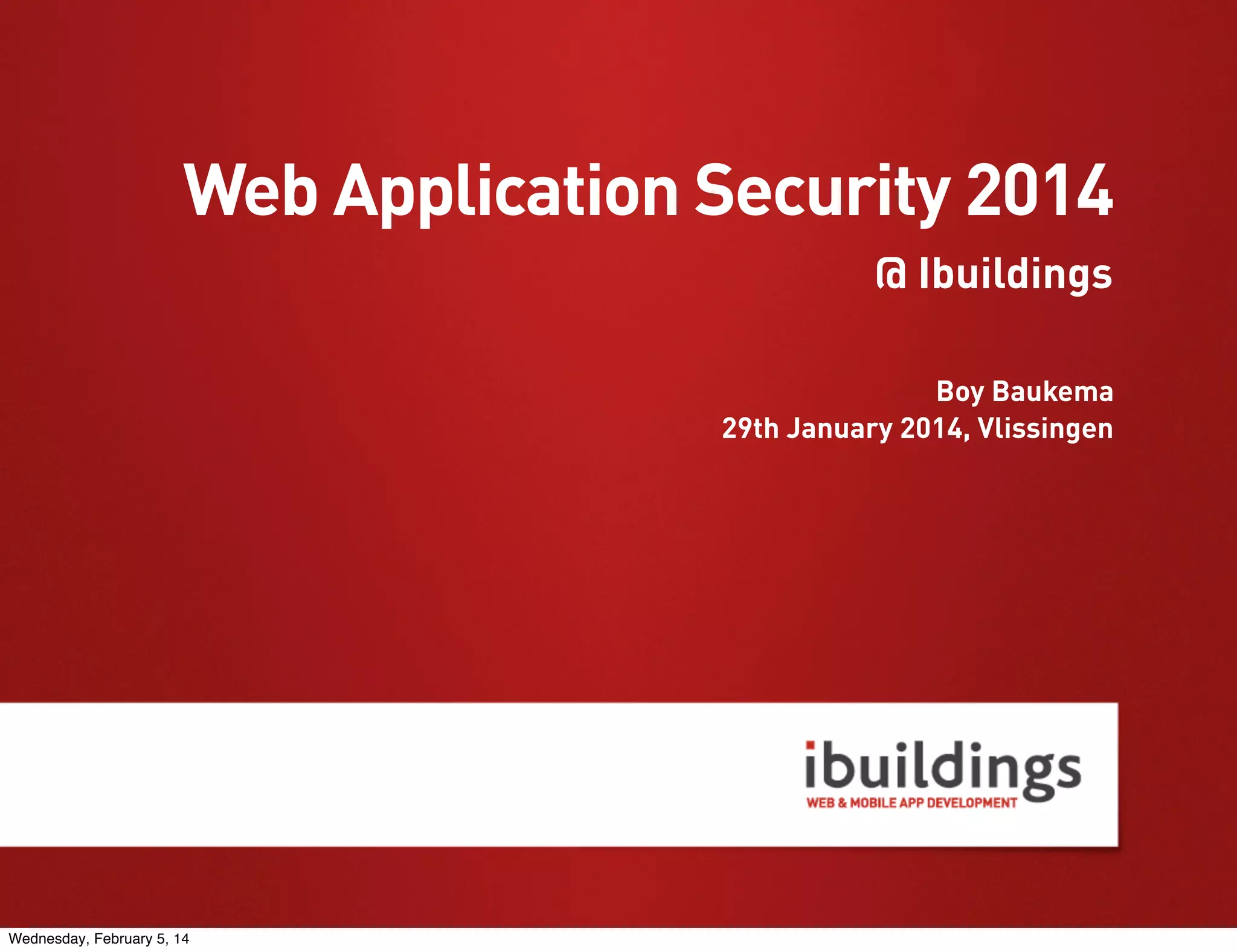 Web Application Security 2014

@ Ibuildings

Boy Baukema
29th January 2014, Vlissingen

ibuildings
WEB & MOBILE APP DEVELOPMENT

Wednesday, February 5, 14